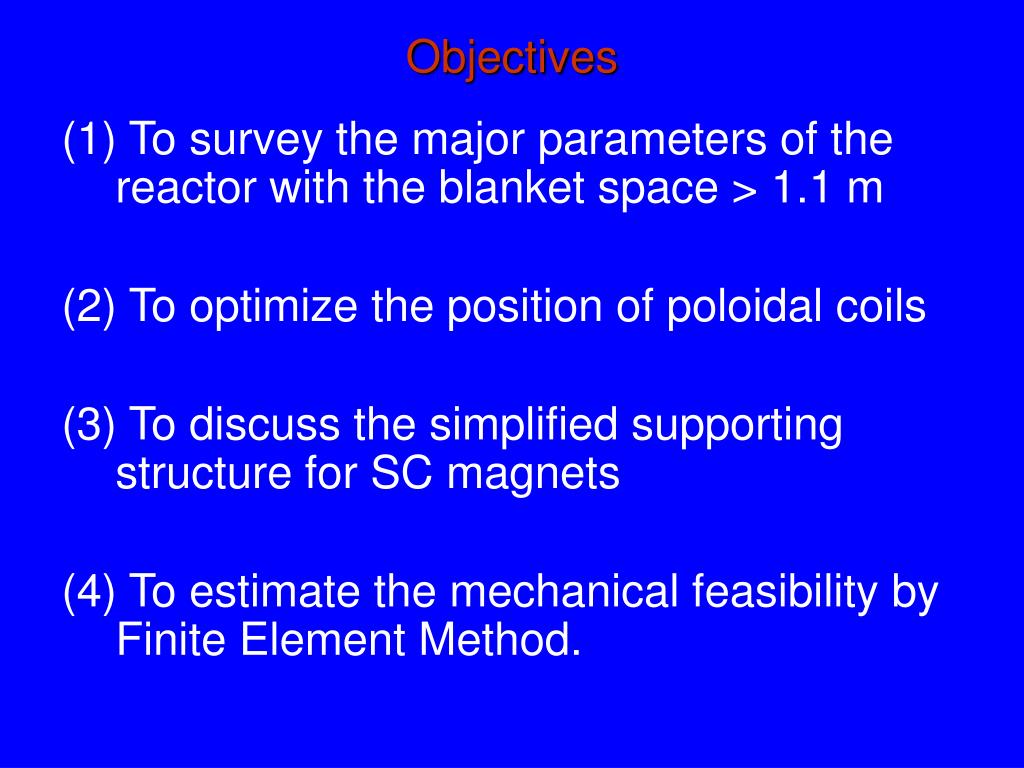 Objectives

(1) To survey the major parameters of the reactor with the blanket space > 1.1 m

(2) To optimize the position of poloidal coils

(3) To discuss the simplified supporting structure for SC magnets

(4) To estimate the mechanical feasibility by Finite Element Method.